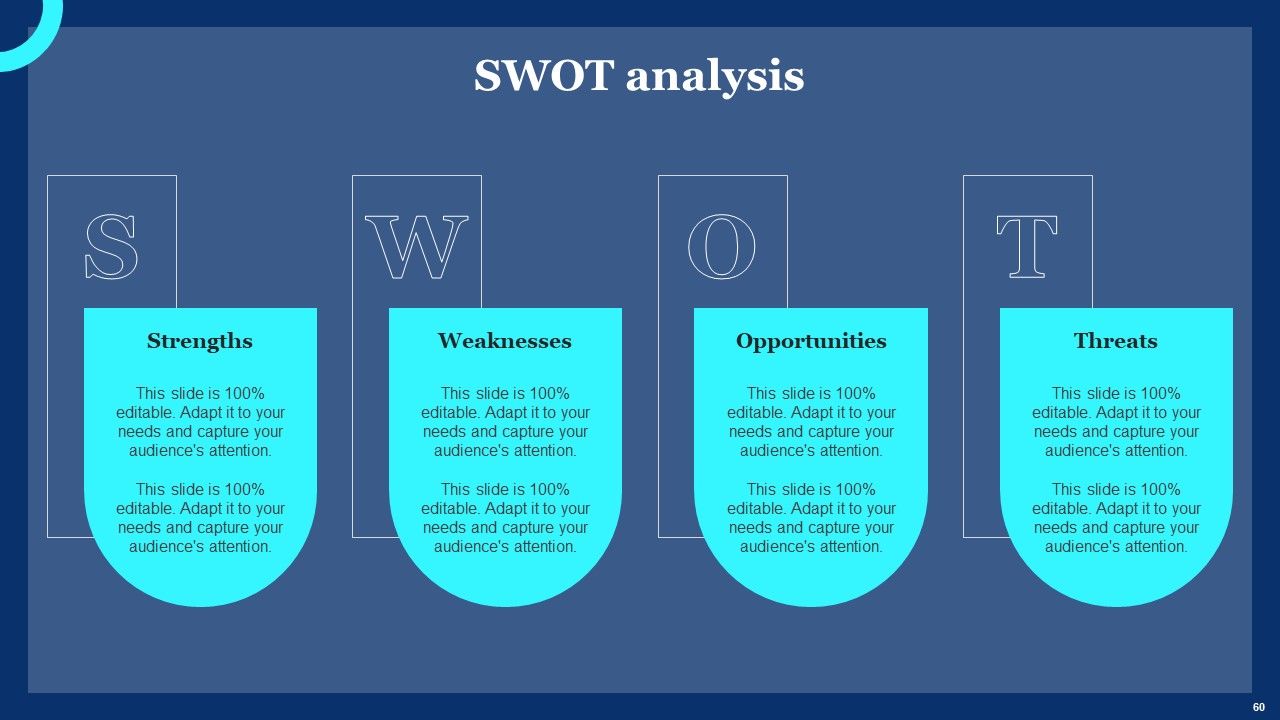 SWOT analysis

S

Strengths

This slide is 100% editable. Adapt it to your needs and capture your audience's attention.

This slide is 100% editable. Adapt it to your needs and capture your audience's attention.

W

Weaknesses

This slide is 100% editable. Adapt it to your needs and capture your audience's attention.

This slide is 100% editable. Adapt it to your needs and capture your audience's attention.

O

Opportunities

This slide is 100% editable. Adapt it to your needs and capture your audience's attention.

This slide is 100% editable. Adapt it to your needs and capture your audience's attention.

T

Threats

This slide is 100% editable. Adapt it to your needs and capture your audience's attention.

This slide is 100% editable. Adapt it to your needs and capture your audience's attention.

60